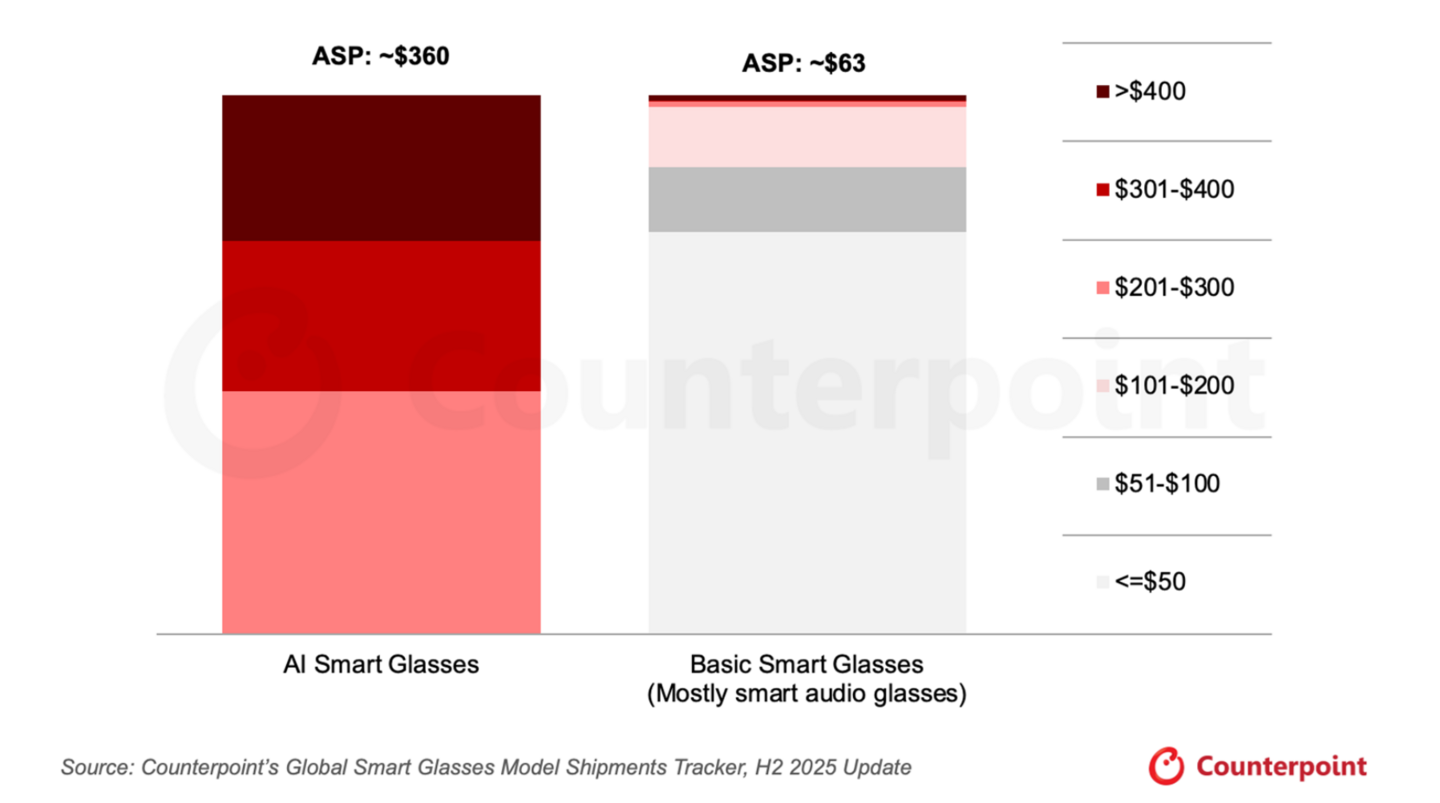 ASP: ~$360

ASP: ~$63

>$400

$301-$400

$201-$300

$101-$200

$51-$100

<=$50

Counterpoint

AI Smart Glasses

Basic Smart Glasses
(Mostly smart audio glasses)

Source: Counterpoint's Global Smart Glasses Model Shipments Tracker, H2 2025 Update

Counterpoint